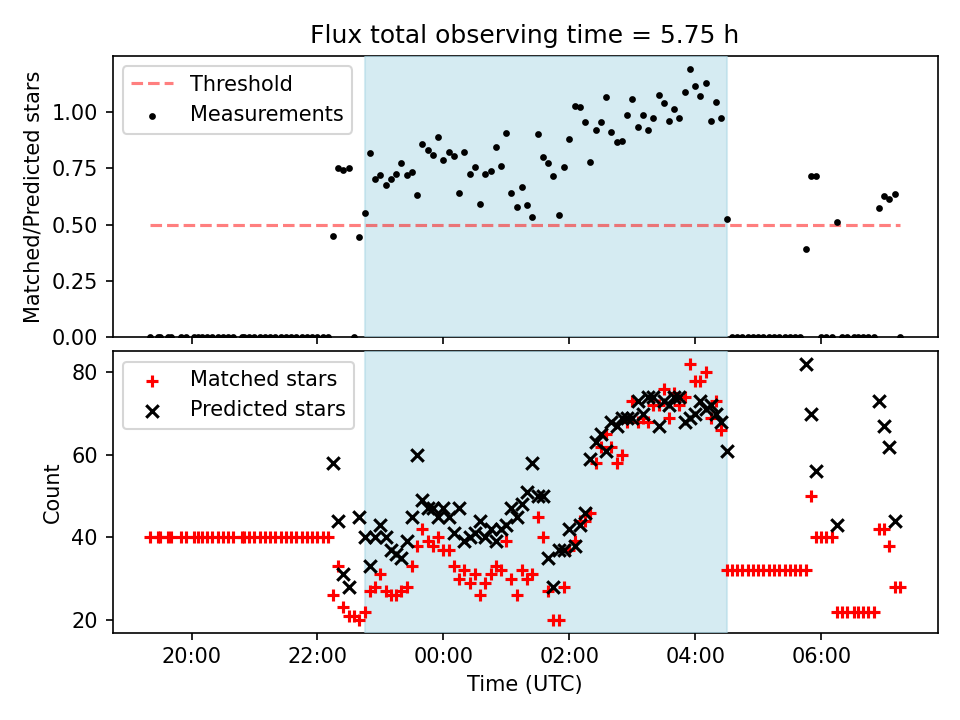 Flux total observing time = 5.75 h

Threshold
Measurements

Matched/Predicted stars

1.00
0.75
0.50
0.25
0.00

Matched stars
Predicted stars

Count

80
60
40
20

20:00
22:00
00:00
02:00
04:00
06:00

Time (UTC)